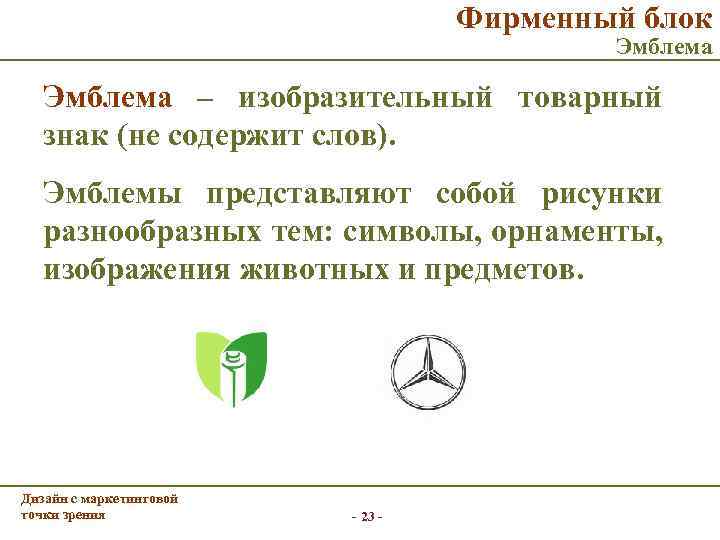 Фирменный блок
Эмблема

Эмблема – изобразительный товарный знак (не содержит слов).

Эмблемы представляют собой рисунки разнообразных тем: символы, орнаменты, изображения животных и предметов.

Дизайн с маркетинговой точки зрения

- 23 -